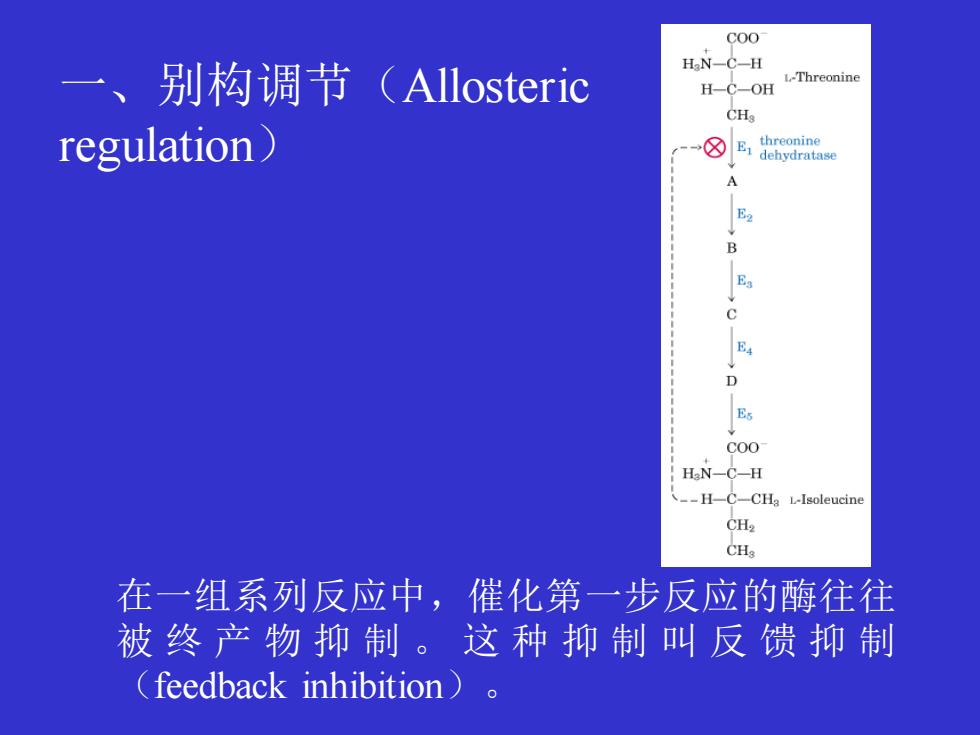 一、别构调节（Allosteric regulation）

$COO^-$
$H_3\overset{+}{N}-C-H$
$H-C-OH$
$CH_3$
L-Threonine

$E_1$ threonine dehydratase

A

$E_2$

B

$E_3$

C

$E_4$

D

$E_5$

$COO^-$
$H_3\overset{+}{N}-C-H$
$H-C-CH_3$
$CH_2$
$CH_3$
L-Isoleucine

在一组系列反应中，催化第一步反应的酶往往被终产物抑制。这种抑制叫反馈抑制（feedback inhibition）。